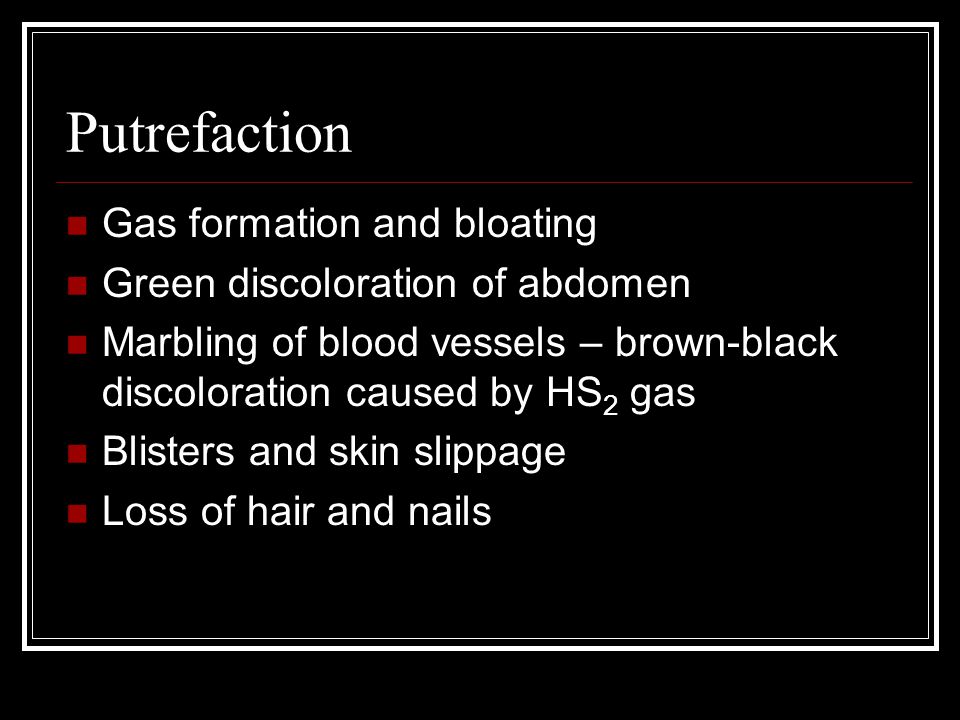 Putrefaction

- Gas formation and bloating
- Green discoloration of abdomen
- Marbling of blood vessels – brown-black discoloration caused by $HS_2$ gas
- Blisters and skin slippage
- Loss of hair and nails